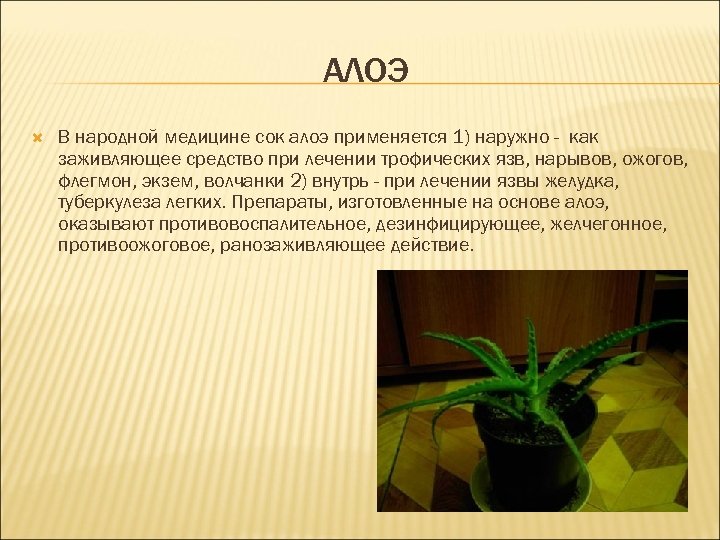 АЛОЭ

В народной медицине сок алоэ применяется 1) наружно - как заживляющее средство при лечении трофических язв, нарывов, ожогов, флегмон, экзем, волчанки 2) внутрь - при лечении язвы желудка, туберкулеза легких. Препараты, изготовленные на основе алоэ, оказывают противовоспалительное, дезинфицирующее, желчегонное, противоожоговое, ранозаживляющее действие.